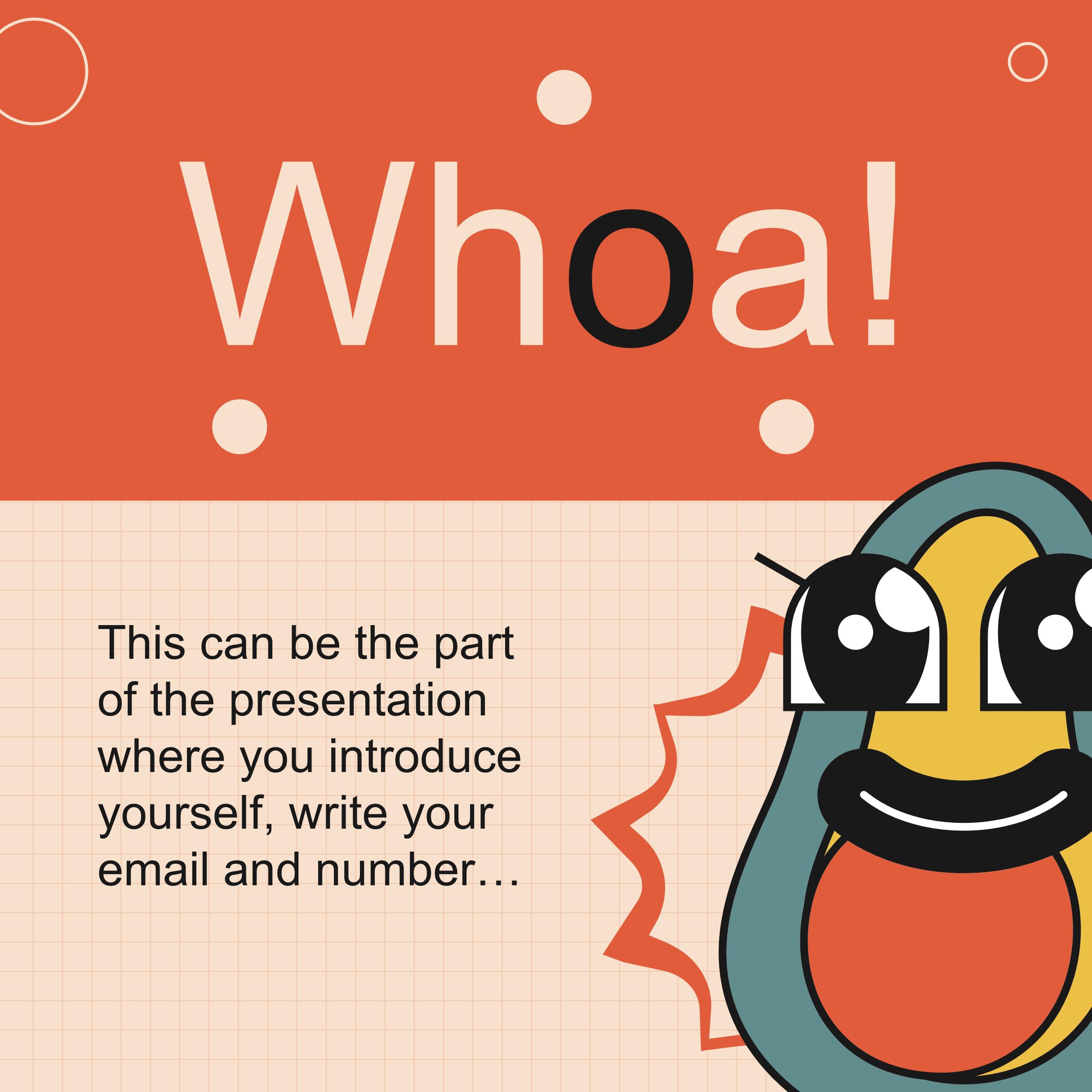 Whoa!

This can be the part of the presentation where you introduce yourself, write your email and number…